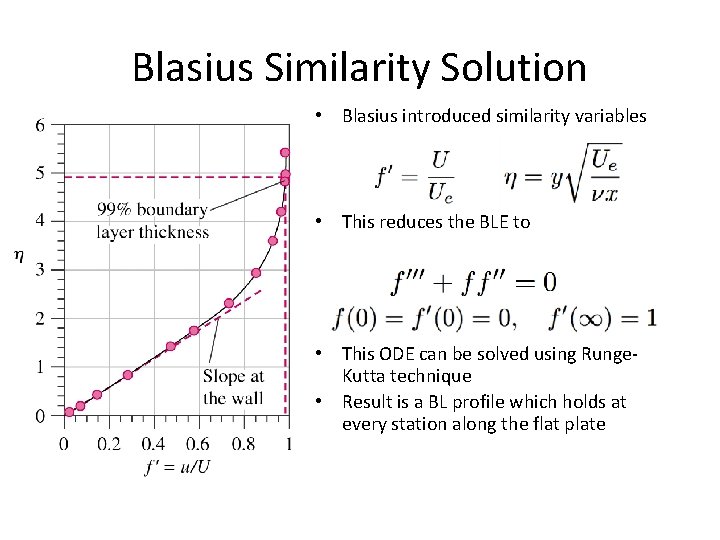 Blasius Similarity Solution

6
5
4
3
2
1
0
$\eta$
99% boundary layer thickness
Slope at the wall
0 0.2 0.4 0.6 0.8 1
$f' = u/U$

• Blasius introduced similarity variables

$f' = \frac{U}{U_e}$ $\eta = y\sqrt{\frac{U_e}{\nu x}}$

• This reduces the BLE to

$f''' + ff'' = 0$
$f(0) = f'(0) = 0, \quad f'(\infty) = 1$

• This ODE can be solved using Runge-Kutta technique
• Result is a BL profile which holds at every station along the flat plate